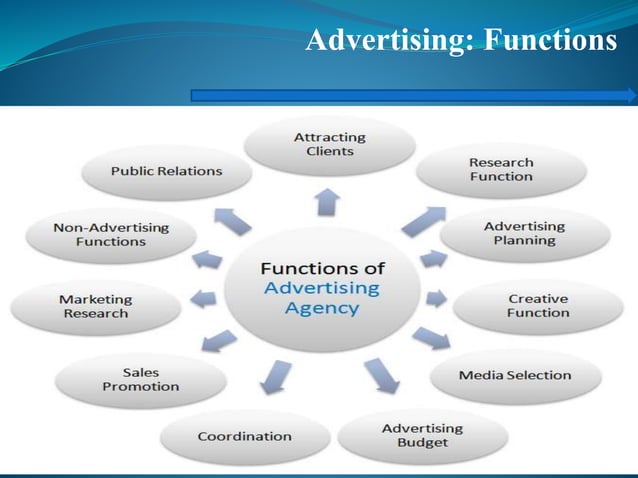 Advertising: Functions

Functions of Advertising Agency

Attracting Clients

Research Function

Advertising Planning

Creative Function

Media Selection

Advertising Budget

Coordination

Sales Promotion

Marketing Research

Non-Advertising Functions

Public Relations